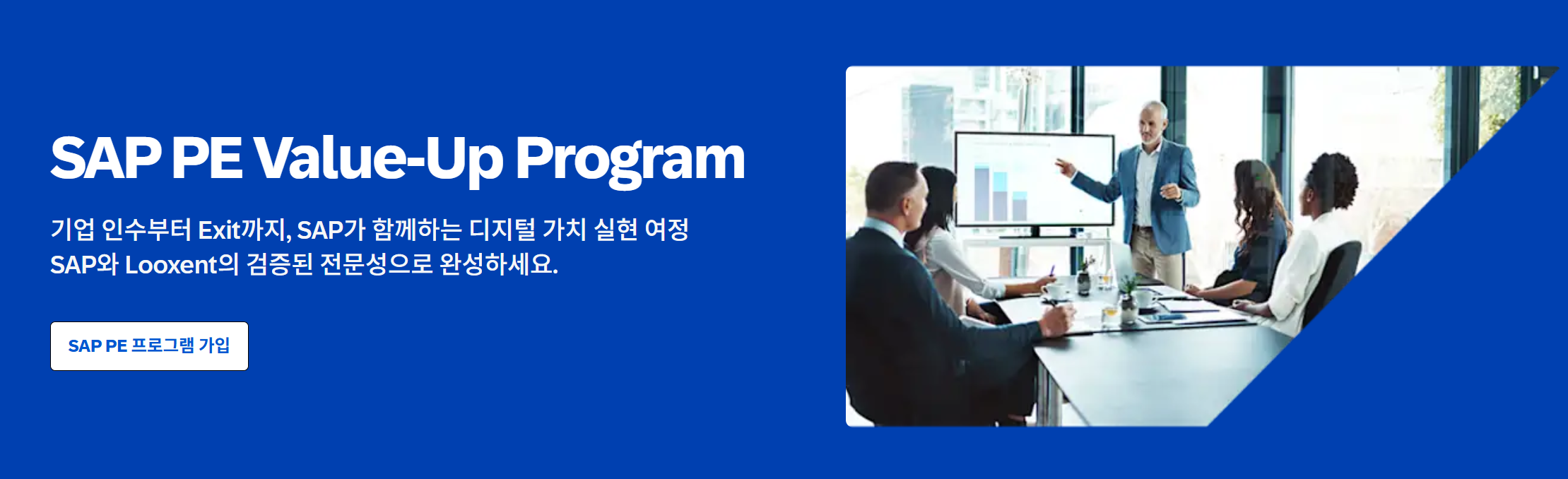 SAP PE Value-Up Program

기업 인수부터 Exit까지, SAP가 함께하는 디지털 가치 실현 여정
SAP와 Looxent의 검증된 전문성으로 완성하세요.

SAP PE 프로그램 가입